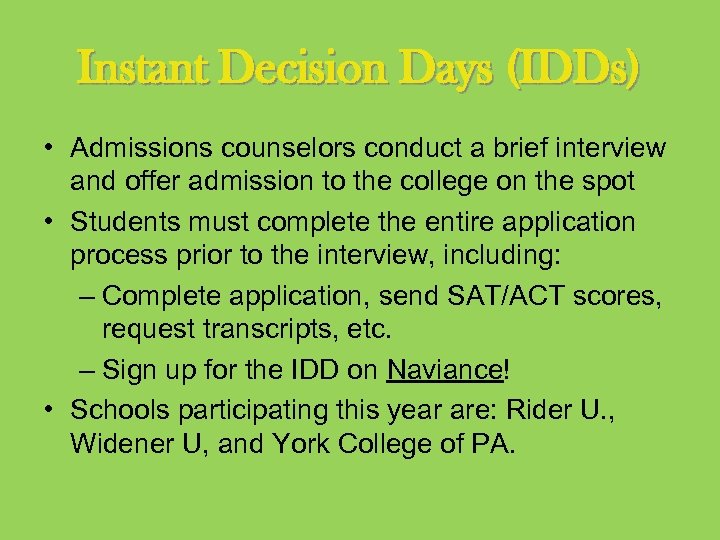 Instant Decision Days (IDDs)

• Admissions counselors conduct a brief interview and offer admission to the college on the spot
• Students must complete the entire application process prior to the interview, including:
– Complete application, send SAT/ACT scores, request transcripts, etc.
– Sign up for the IDD on Naviance!
• Schools participating this year are: Rider U., Widener U, and York College of PA.